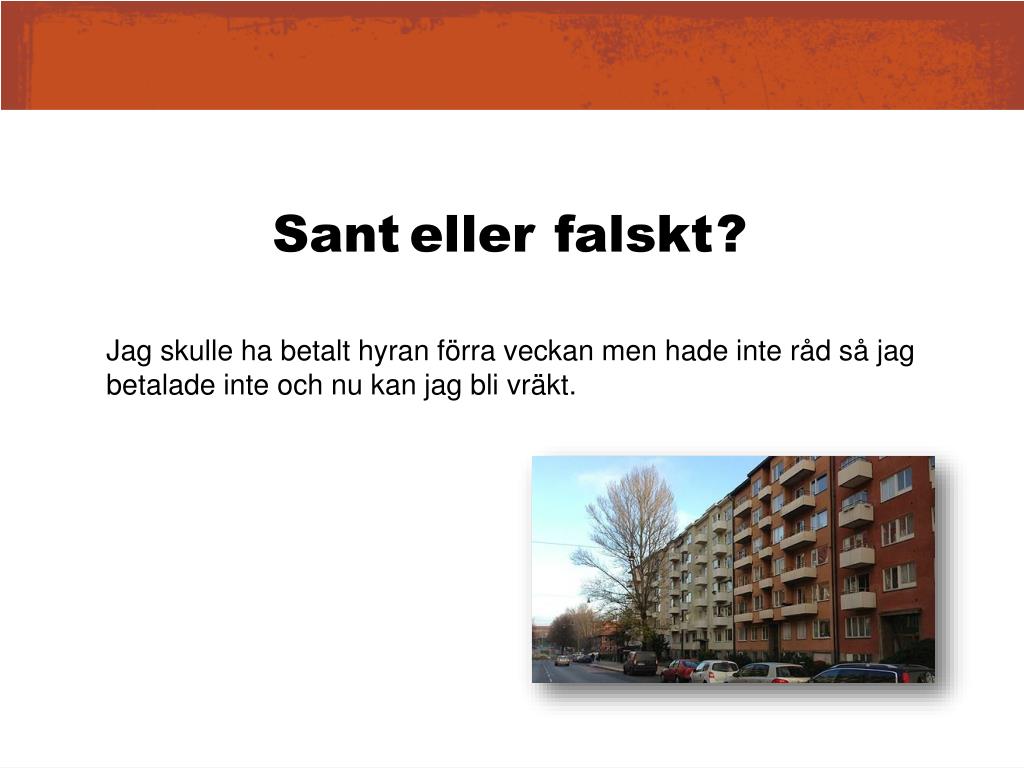 Sant eller falskt?

Jag skulle ha betalt hyran förra veckan men hade inte råd så jag betalade inte och nu kan jag bli vräkt.